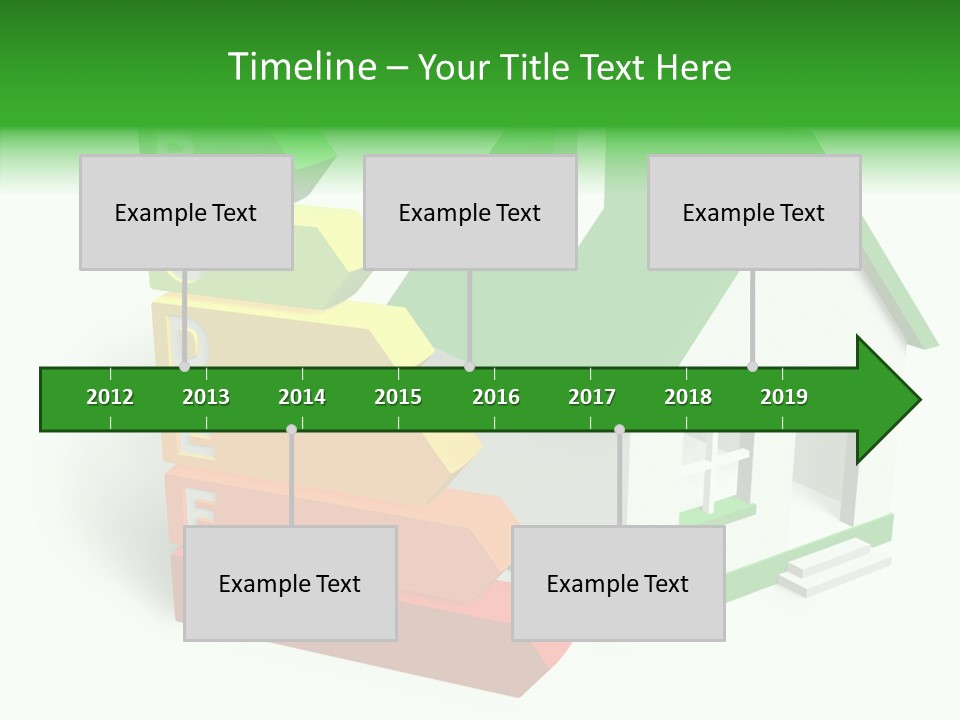 Timeline – Your Title Text Here

Example Text

Example Text

Example Text

2012 2013 2014 2015 2016 2017 2018 2019

Example Text

Example Text